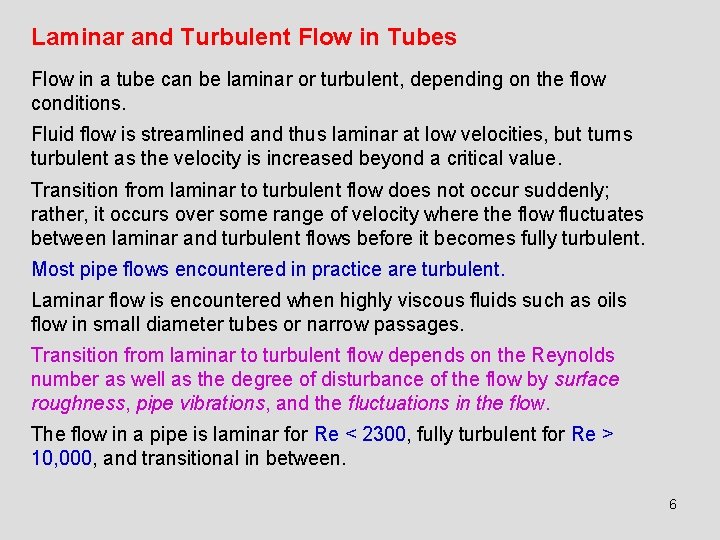 Laminar and Turbulent Flow in Tubes

Flow in a tube can be laminar or turbulent, depending on the flow conditions.

Fluid flow is streamlined and thus laminar at low velocities, but turns turbulent as the velocity is increased beyond a critical value.

Transition from laminar to turbulent flow does not occur suddenly; rather, it occurs over some range of velocity where the flow fluctuates between laminar and turbulent flows before it becomes fully turbulent.

Most pipe flows encountered in practice are turbulent.

Laminar flow is encountered when highly viscous fluids such as oils flow in small diameter tubes or narrow passages.

Transition from laminar to turbulent flow depends on the Reynolds number as well as the degree of disturbance of the flow by surface roughness, pipe vibrations, and the fluctuations in the flow.

The flow in a pipe is laminar for Re < 2300, fully turbulent for Re > 10,000, and transitional in between.

6